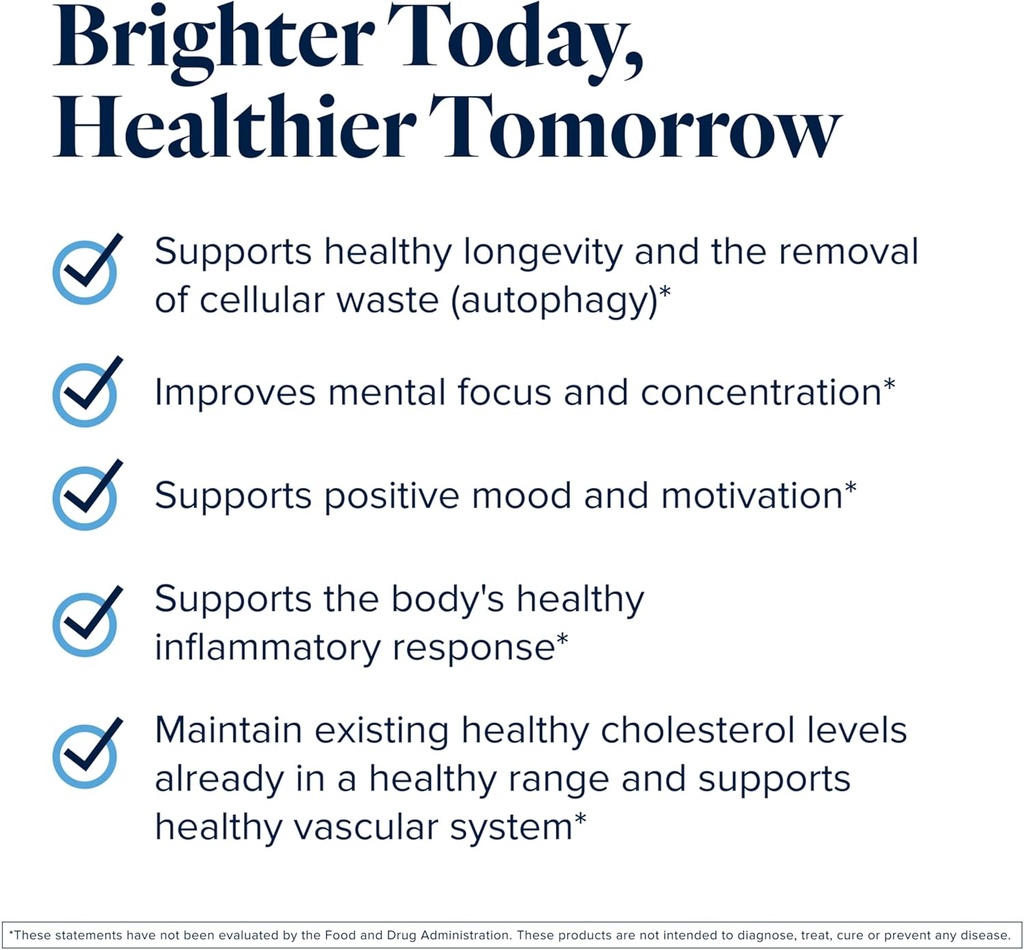 Brighter Today, Healthier Tomorrow

Supports healthy longevity and the removal of cellular waste (autophagy)*

Improves mental focus and concentration*

Supports positive mood and motivation*

Supports the body's healthy inflammatory response*

Maintain existing healthy cholesterol levels already in a healthy range and supports healthy vascular system*

*These statements have not been evaluated by the Food and Drug Administration. These products are not intended to diagnose, treat, cure or prevent any disease.